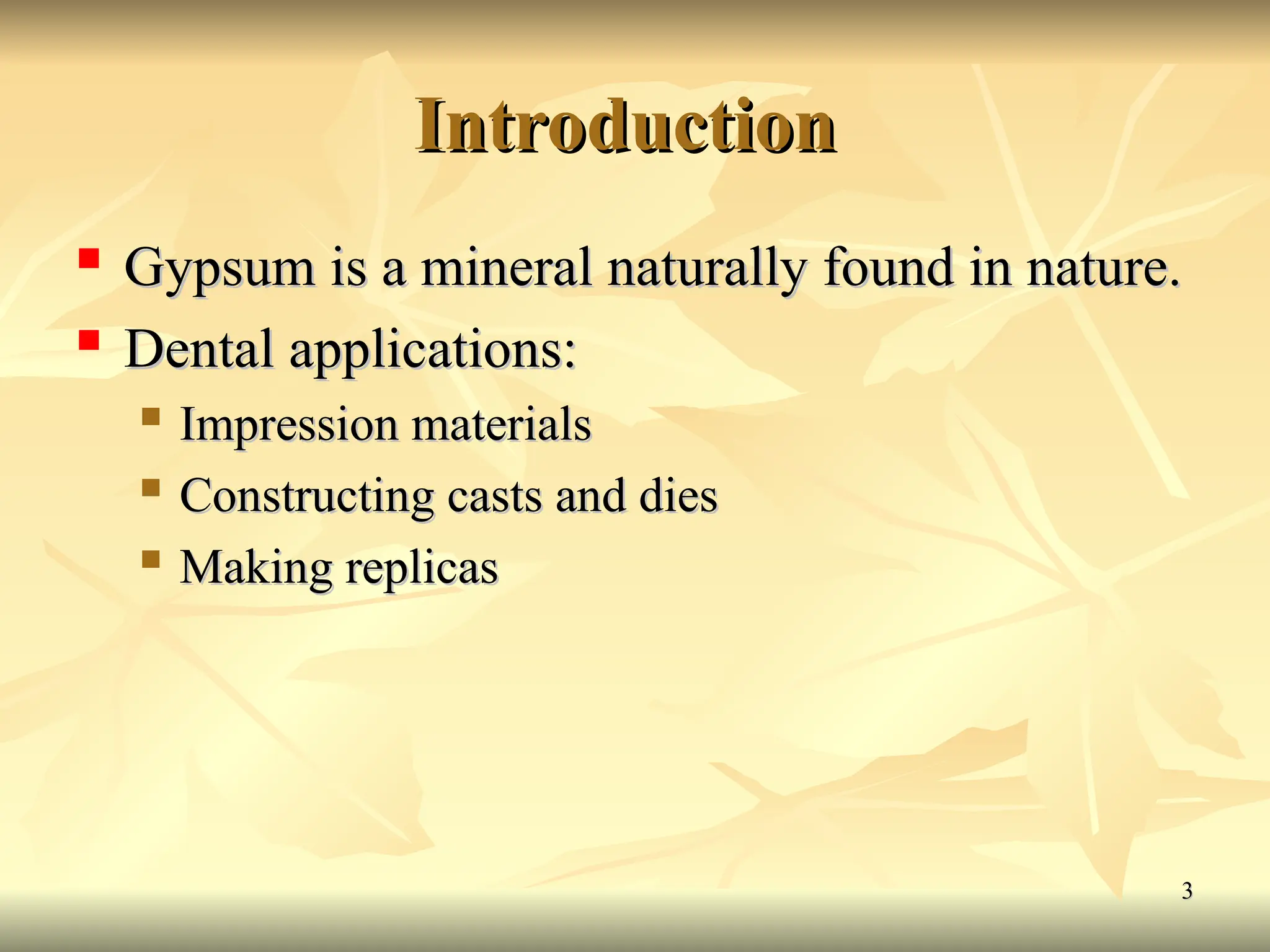 Introduction

- Gypsum is a mineral naturally found in nature.
- Dental applications:
  - Impression materials
  - Constructing casts and dies
  - Making replicas

3